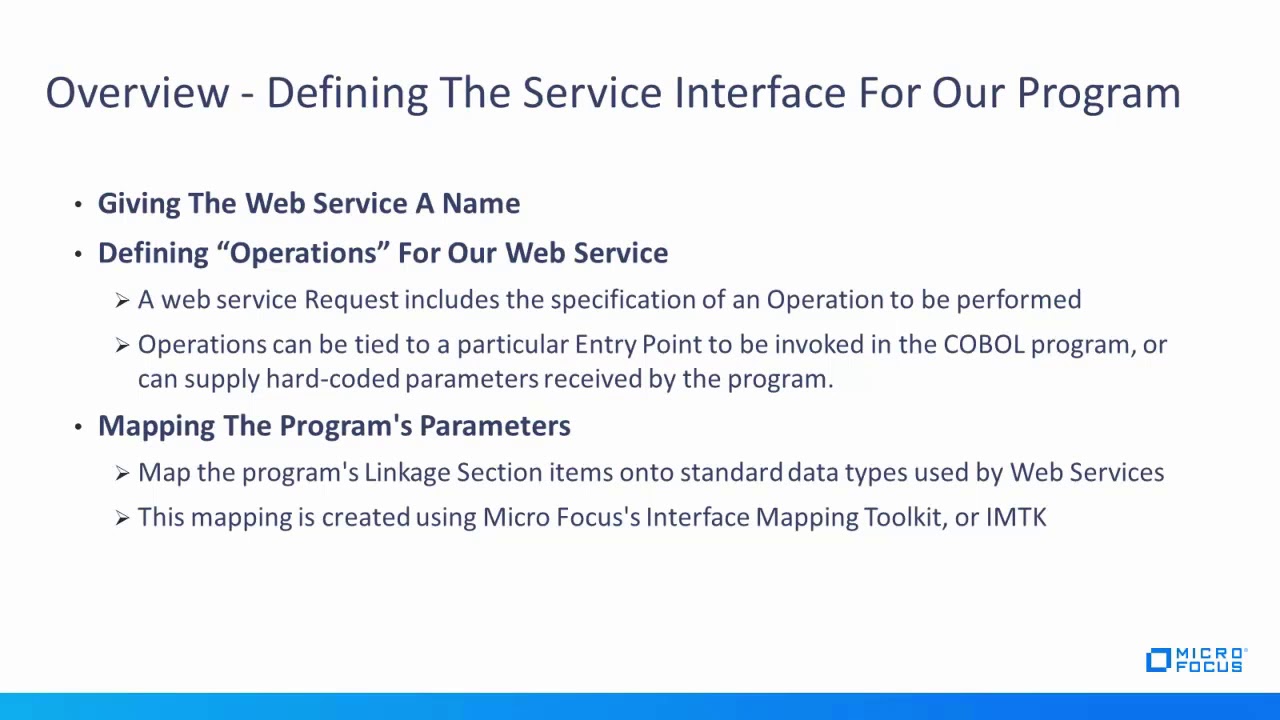 Overview - Defining The Service Interface For Our Program

• Giving The Web Service A Name
• Defining “Operations” For Our Web Service
➢ A web service Request includes the specification of an Operation to be performed
➢ Operations can be tied to a particular Entry Point to be invoked in the COBOL program, or can supply hard-coded parameters received by the program.
• Mapping The Program's Parameters
➢ Map the program's Linkage Section items onto standard data types used by Web Services
➢ This mapping is created using Micro Focus's Interface Mapping Toolkit, or IMTK

MICRO FOCUS